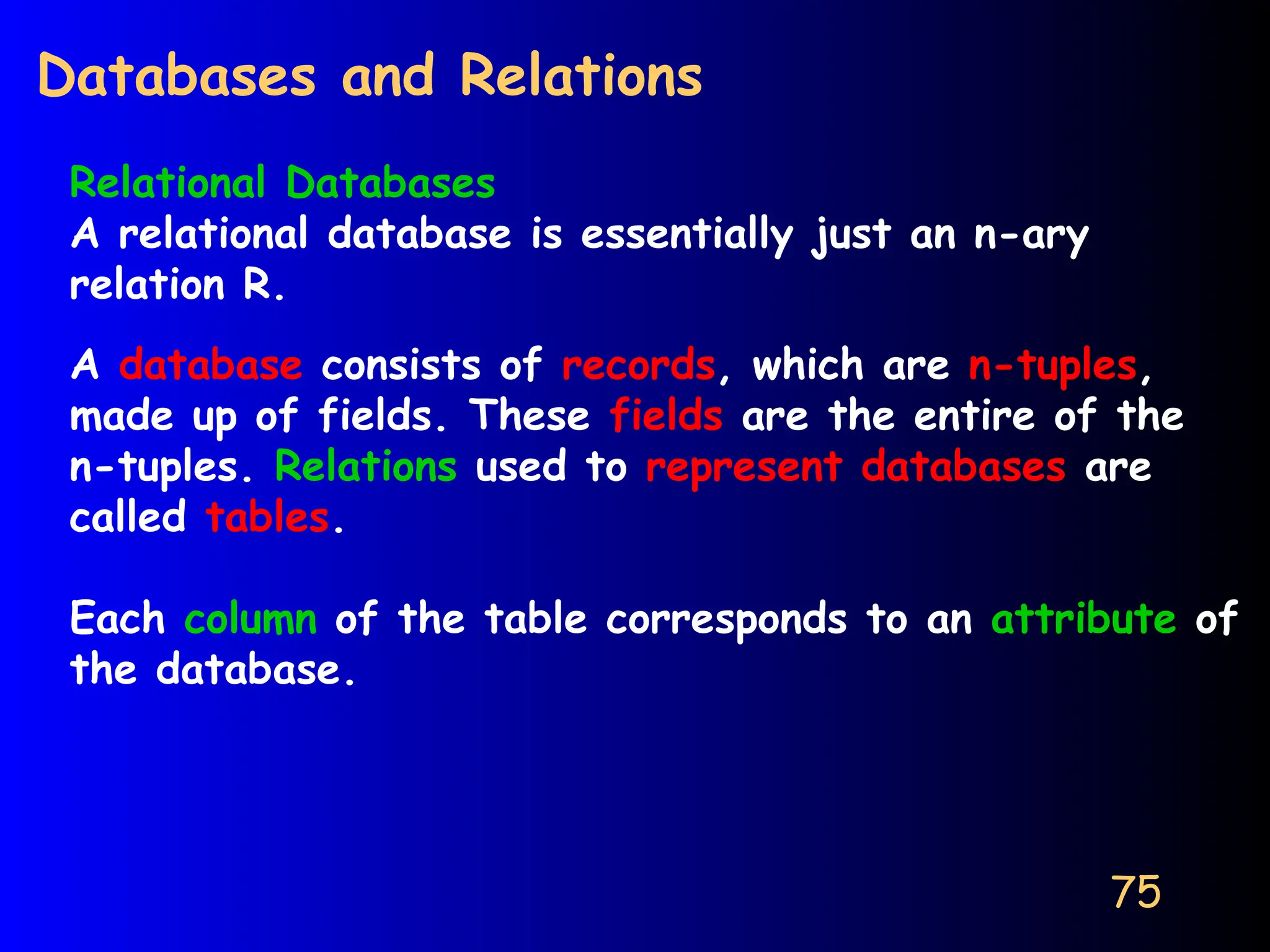 Databases and Relations

Relational Databases
A relational database is essentially just an n-ary relation R.

A database consists of records, which are n-tuples, made up of fields. These fields are the entire of the n-tuples. Relations used to represent databases are called tables.

Each column of the table corresponds to an attribute of the database.

75